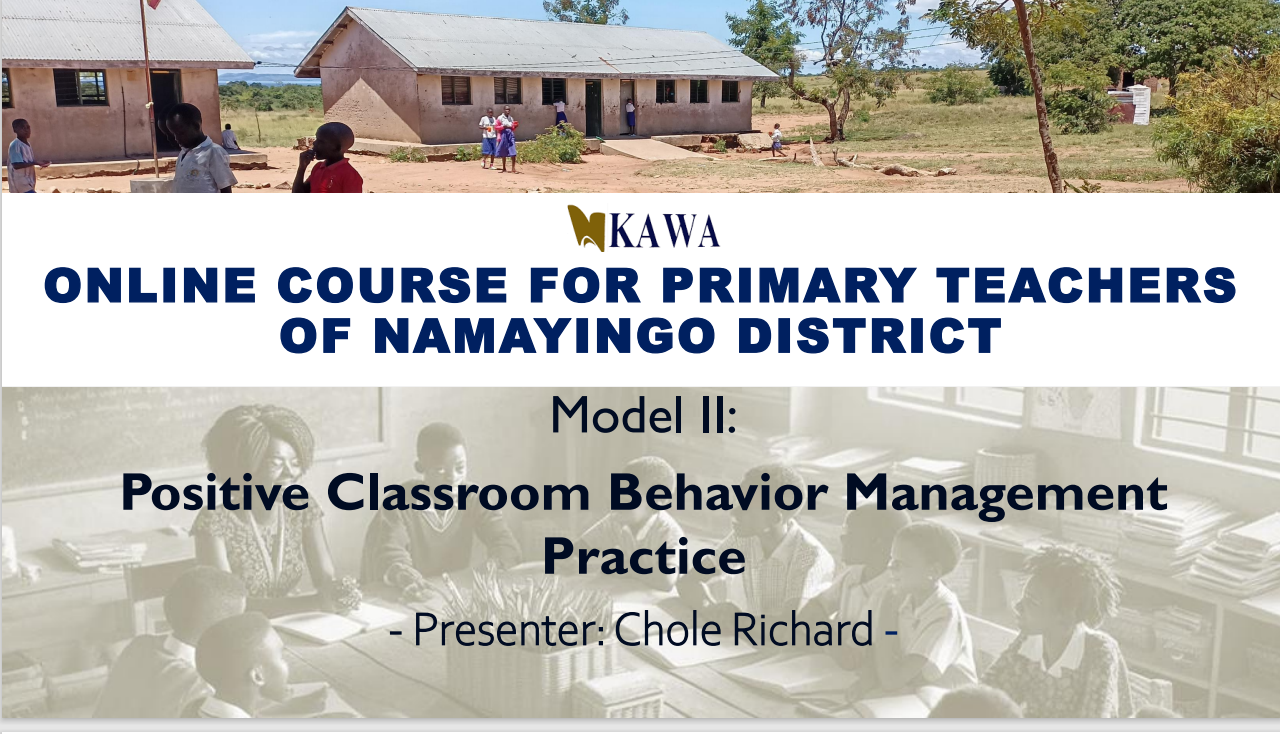 KAWA

ONLINE COURSE FOR PRIMARY TEACHERS OF NAMAYINGO DISTRICT

Model II:

Positive Classroom Behavior Management Practice

- Presenter: Chole Richard -